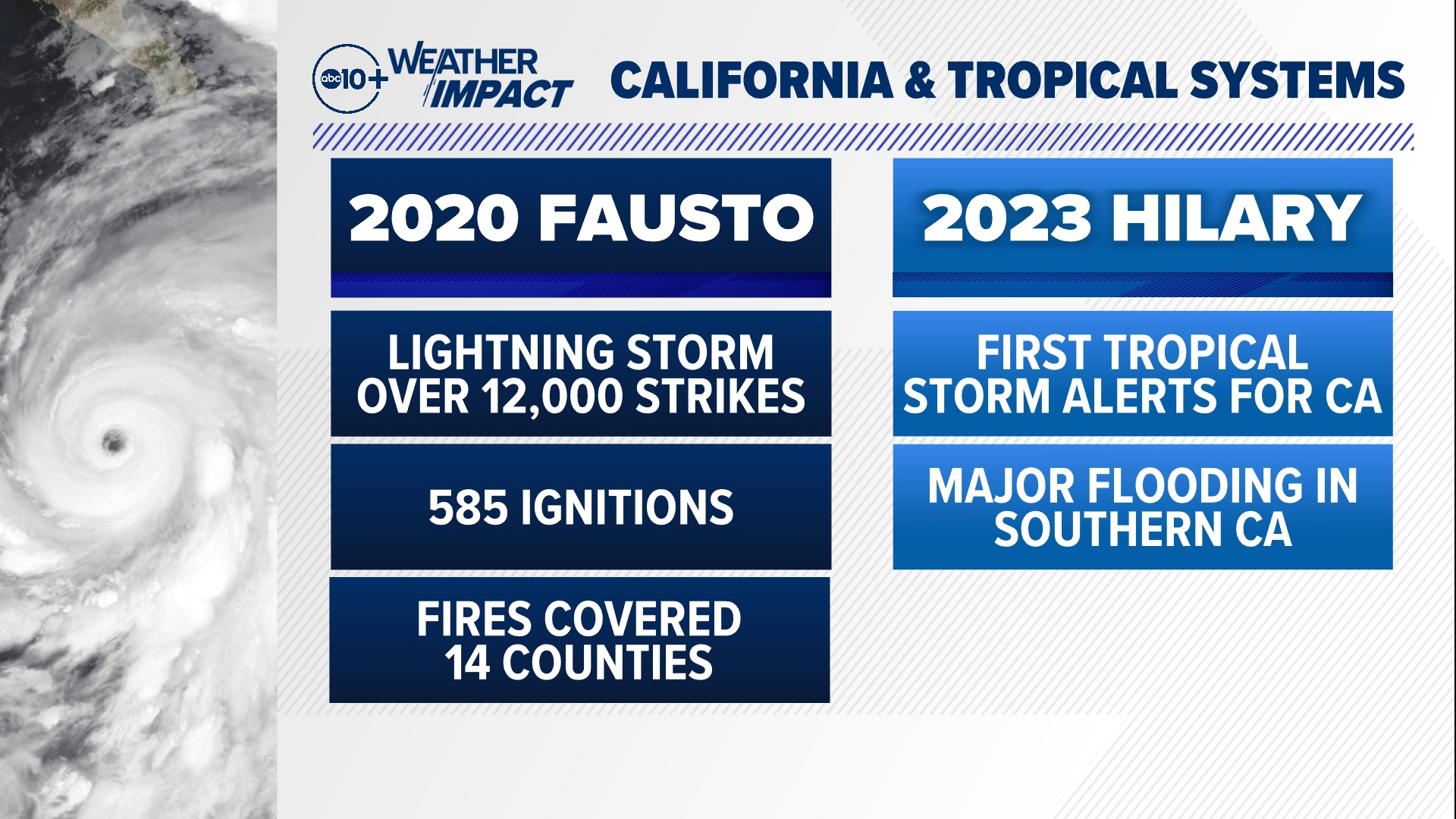 abc10+ WEATHER IMPACT

CALIFORNIA & TROPICAL SYSTEMS

2020 FAUSTO

LIGHTNING STORM OVER 12,000 STRIKES

585 IGNITIONS

FIRES COVERED 14 COUNTIES

2023 HILARY

FIRST TROPICAL STORM ALERTS FOR CA

MAJOR FLOODING IN SOUTHERN CA